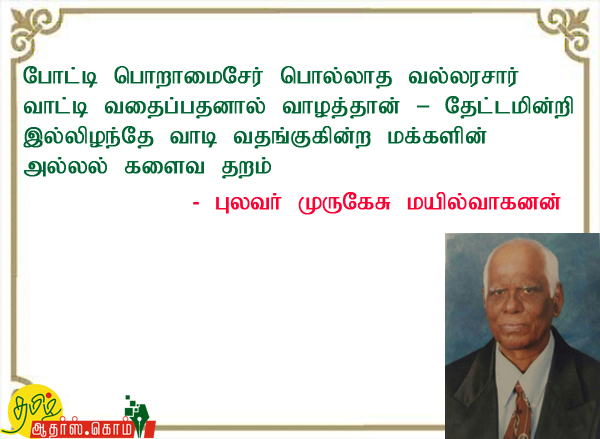 போட்டி பொறாமைசேர் பொல்லாத வல்லரசார்
வாட்டி வதைப்பதனால் வாழத்தான் – தேட்டமின்றி
இல்லிழந்தே வாடி வதங்குகின்ற மக்களின்
அல்லல் களைவ தறம்

- புலவர் முருகேசு மயில்வாகனன்

தமிழ் ஆதர்ஸ்.கொம்